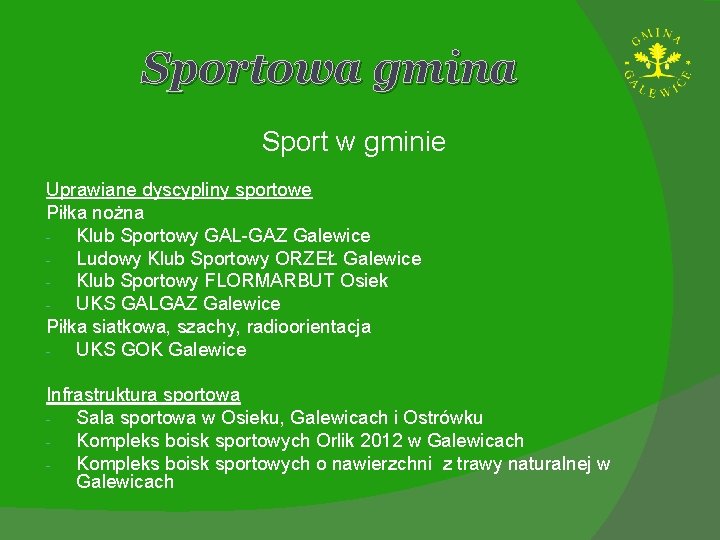 Sportowa gmina

GMINA GALEWICE

Sport w gminie

Uprawiane dyscypliny sportowe
Piłka nożna
- Klub Sportowy GAL-GAZ Galewice
- Ludowy Klub Sportowy ORZEŁ Galewice
- Klub Sportowy FLORMARBUT Osiek
- UKS GALGAZ Galewice
Piłka siatkowa, szachy, radioorientacja
- UKS GOK Galewice

Infrastruktura sportowa
- Sala sportowa w Osieku, Galewicach i Ostrówku
- Kompleks boisk sportowych Orlik 2012 w Galewicach
- Kompleks boisk sportowych o nawierzchni z trawy naturalnej w Galewicach